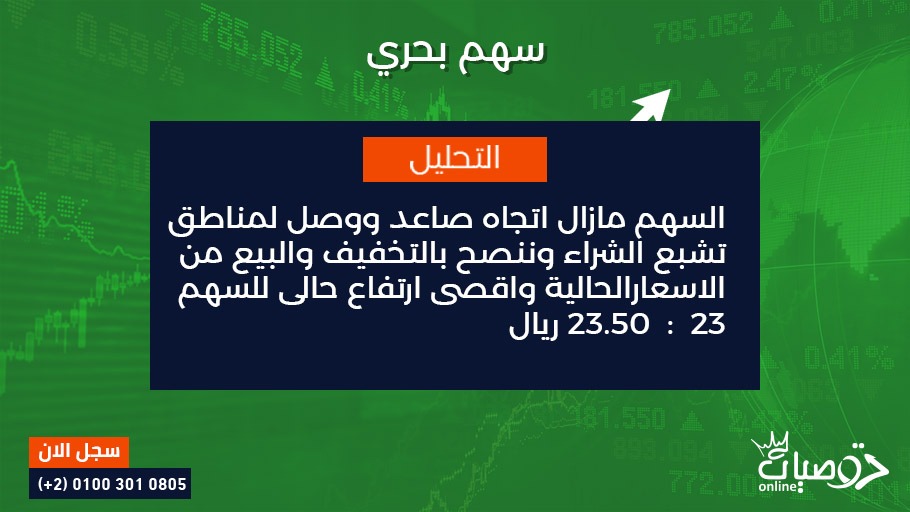 سهم بحري

التحليل

السهم مازال اتجاه صاعد ووصل لمناطق تشبع الشراء وننصح بالتخفيف والبيع من الاسعارالحالية واقصى ارتفاع حالى للسهم 23 : 23.50 ريال

سجل الان
(+2) 0100 301 0805

توصيات
online